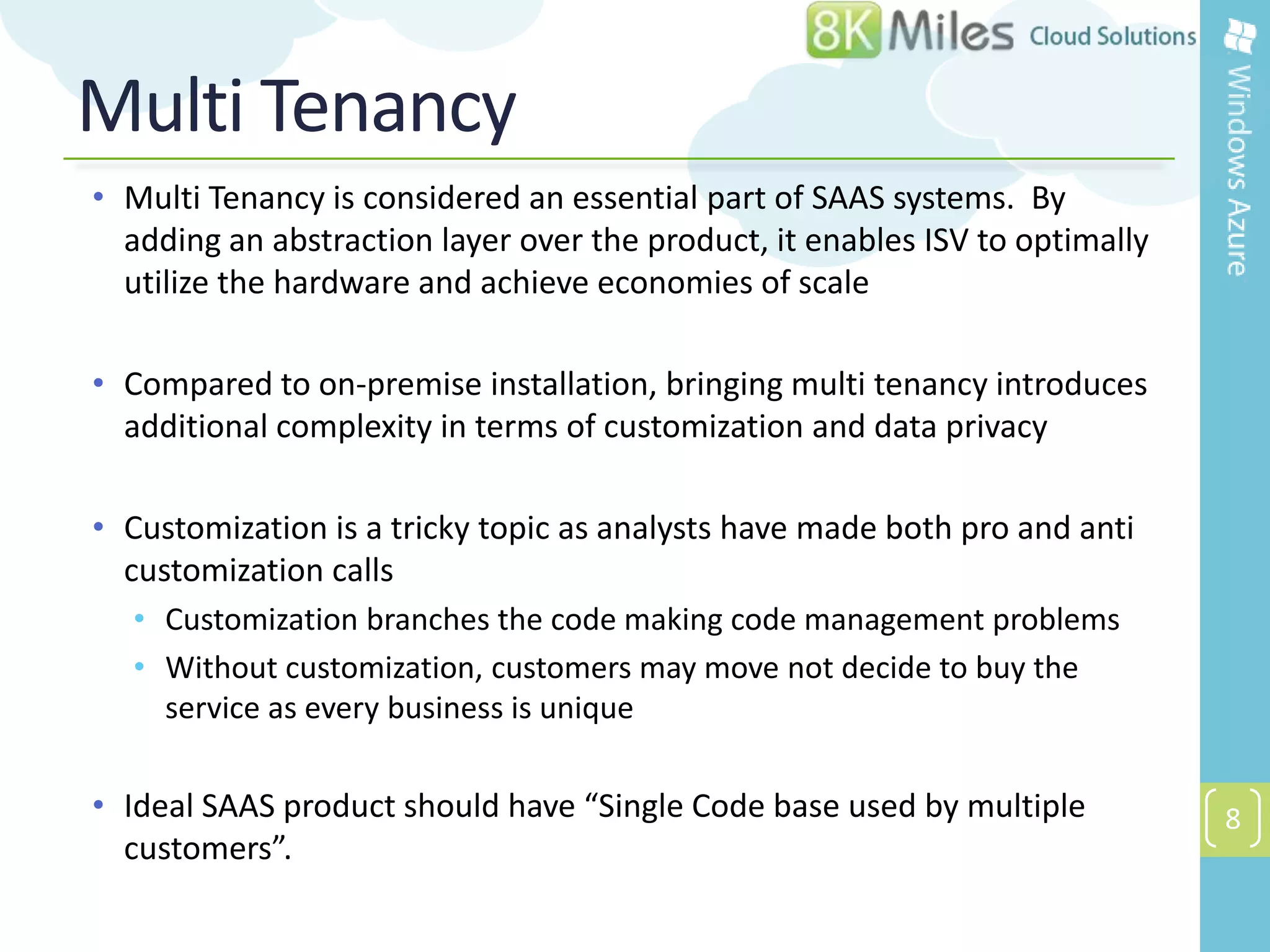 8K Miles Cloud Solutions

Windows Azure

Multi Tenancy

• Multi Tenancy is considered an essential part of SAAS systems. By adding an abstraction layer over the product, it enables ISV to optimally utilize the hardware and achieve economies of scale

• Compared to on-premise installation, bringing multi tenancy introduces additional complexity in terms of customization and data privacy

• Customization is a tricky topic as analysts have made both pro and anti customization calls
  • Customization branches the code making code management problems
  • Without customization, customers may move not decide to buy the service as every business is unique

• Ideal SAAS product should have “Single Code base used by multiple customers”.

8